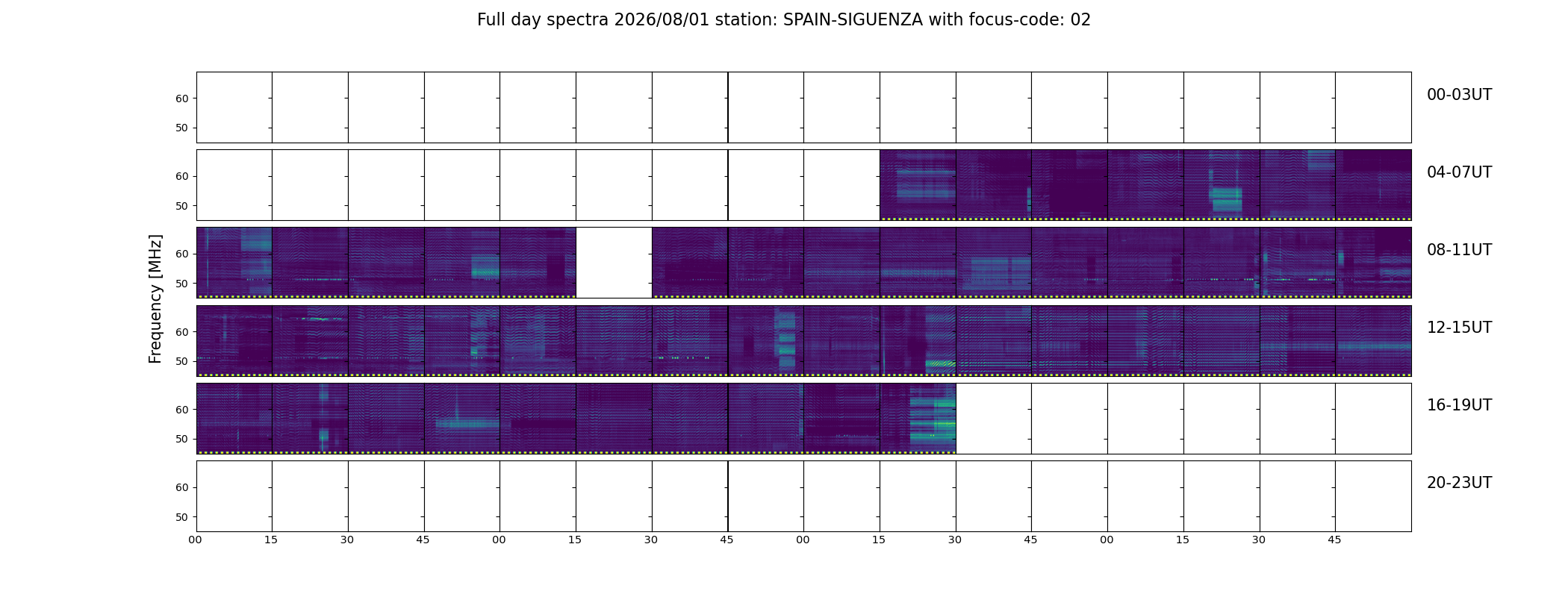 Full day spectra 2026/08/01 station: SPAIN-SIGUENZA with focus-code: 02

Frequency [MHz]

60
50
00-03UT

60
50
04-07UT

60
50
08-11UT

60
50
12-15UT

60
50
16-19UT

60
50
20-23UT

00 15 30 45 00 15 30 45 00 15 30 45 00 15 30 45